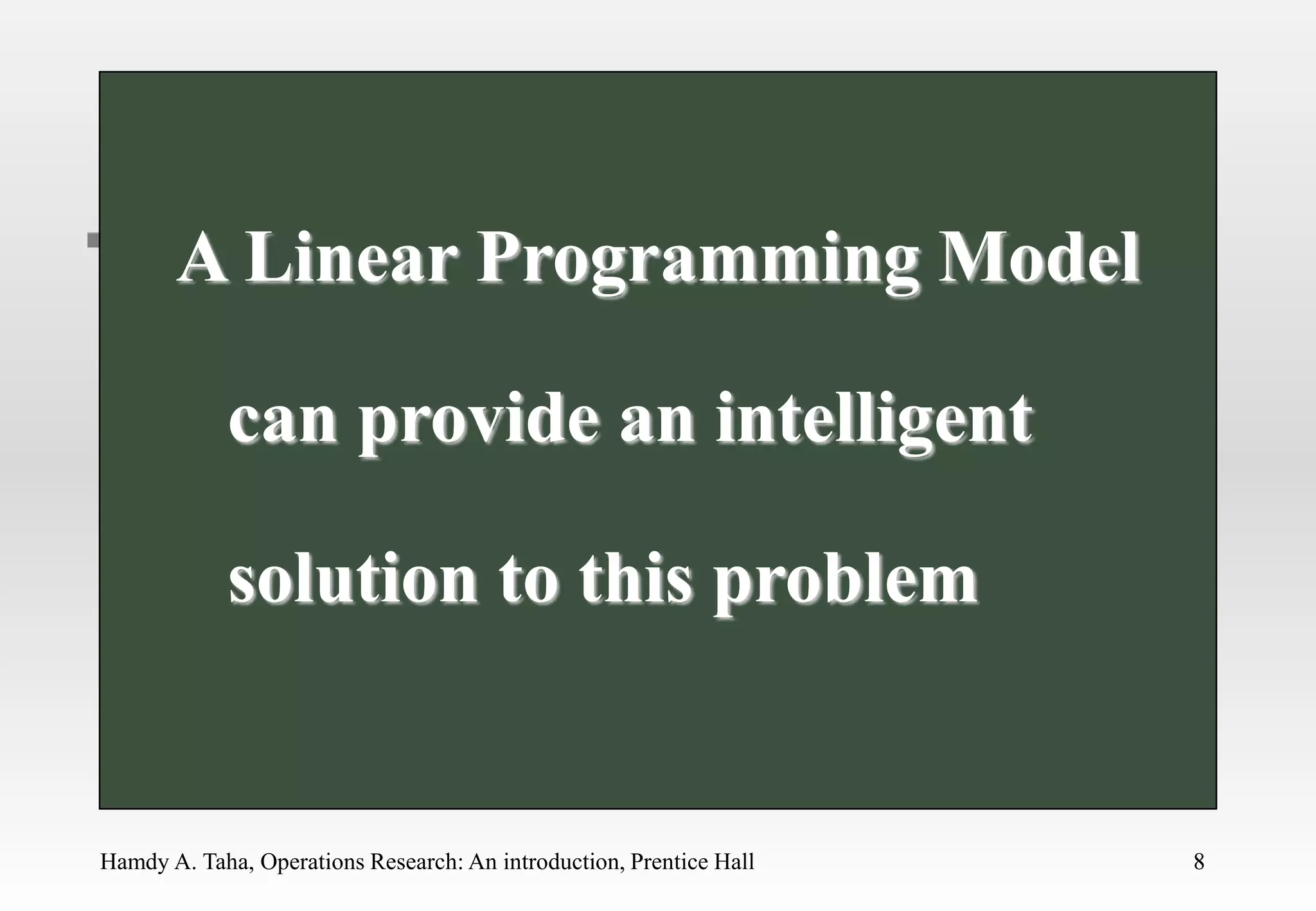 A Linear Programming Model can provide an intelligent solution to this problem

Hamdy A. Taha, Operations Research: An introduction, Prentice Hall

8